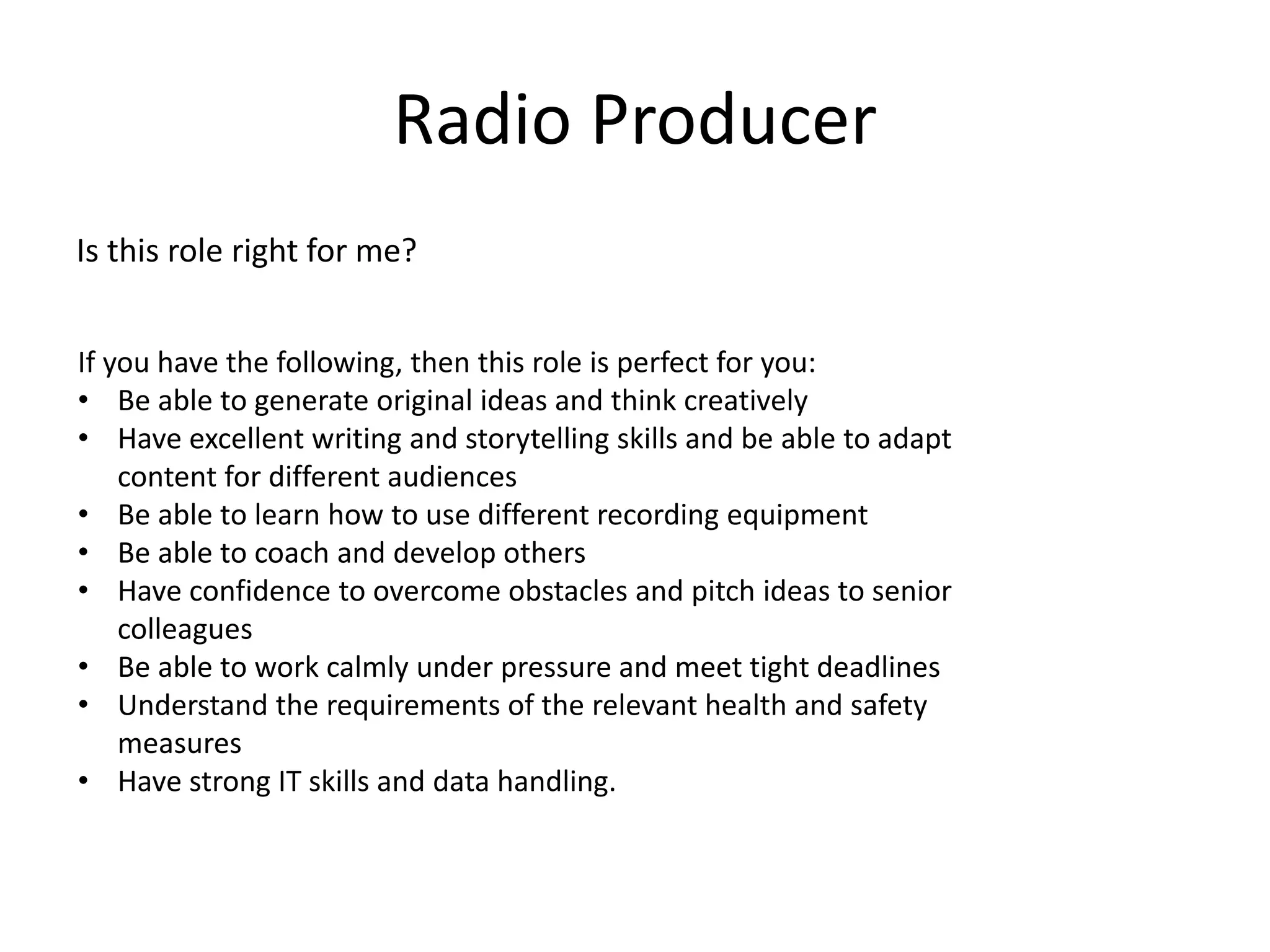 Radio Producer

Is this role right for me?

If you have the following, then this role is perfect for you:
• Be able to generate original ideas and think creatively
• Have excellent writing and storytelling skills and be able to adapt content for different audiences
• Be able to learn how to use different recording equipment
• Be able to coach and develop others
• Have confidence to overcome obstacles and pitch ideas to senior colleagues
• Be able to work calmly under pressure and meet tight deadlines
• Understand the requirements of the relevant health and safety measures
• Have strong IT skills and data handling.